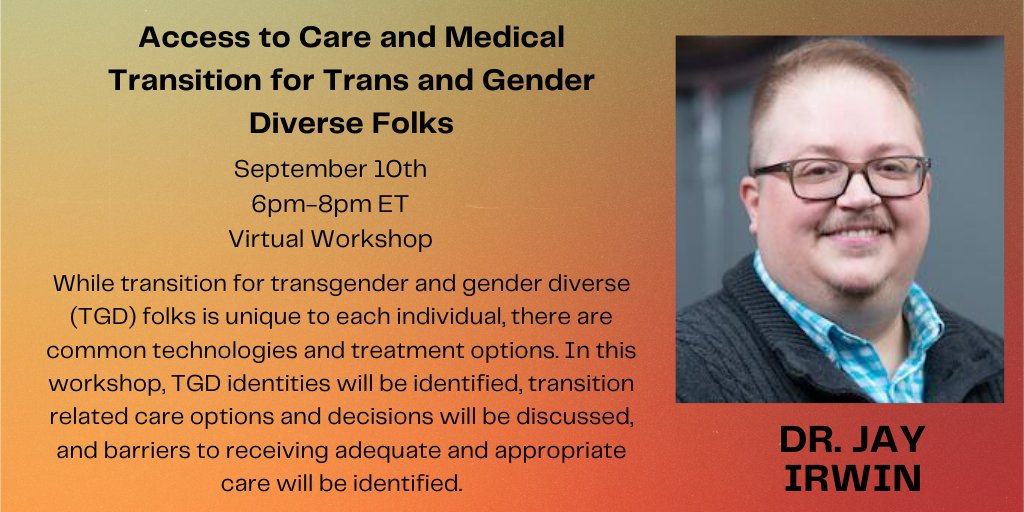 Access to Care and Medical Transition for Trans and Gender Diverse Folks

September 10th
6pm-8pm ET
Virtual Workshop

While transition for transgender and gender diverse (TGD) folks is unique to each individual, there are common technologies and treatment options. In this workshop, TGD identities will be identified, transition related care options and decisions will be discussed, and barriers to receiving adequate and appropriate care will be identified.

DR. JAY IRWIN